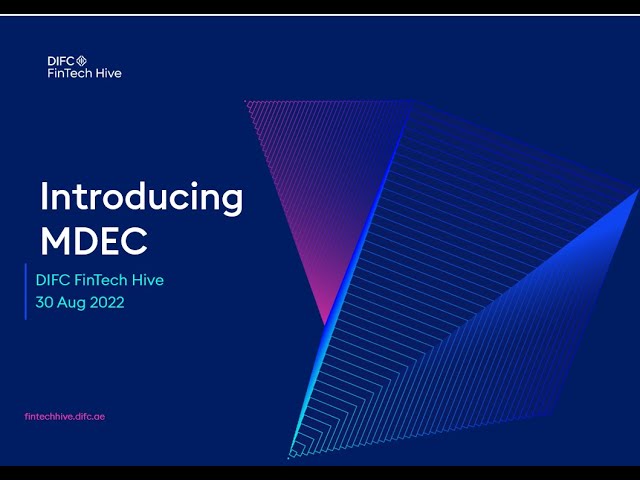 DIFC
FinTech Hive

Introducing MDEC

DIFC FinTech Hive
30 Aug 2022

fintechhive.difc.ae